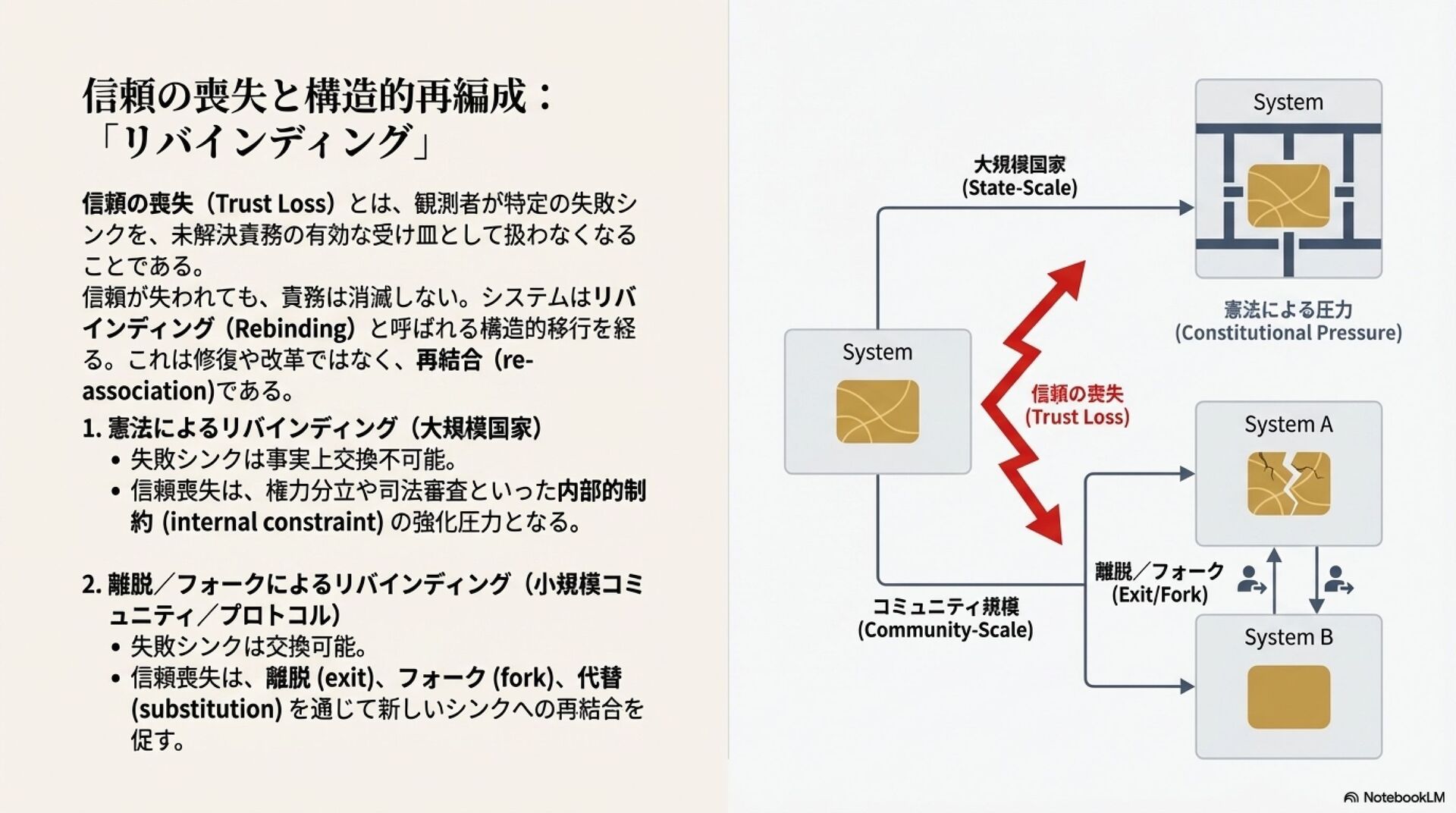 信頼の喪失と構造的再編成：「リバインディング」

信頼の喪失（Trust Loss）とは、観測者が特定の失敗シンクを、未解決責務の有効な受け皿として扱わなくなることである。
信頼が失われても、責務は消滅しない。システムはリバインディング（Rebinding）と呼ばれる構造的移行を経る。これは修復や改革ではなく、再結合（re-association)である。

1. 憲法によるリバインディング（大規模国家）
• 失敗シンクは事実上交換不可能。
• 信頼喪失は、権力分立や司法審査といった内部的制約 (internal constraint) の強化圧力となる。

2. 離脱／フォークによるリバインディング（小規模コミュニティ／プロトコル）
• 失敗シンクは交換可能。
• 信頼喪失は、離脱 (exit)、フォーク (fork)、代替 (substitution) を通じて新しいシンクへの再結合を促す。

System

大規模国家
(State-Scale)

System

憲法による圧力
(Constitutional Pressure)

信頼の喪失
(Trust Loss)

System A

離脱／フォーク
(Exit/Fork)

コミュニティ規模
(Community-Scale)

System B

NotebookLM